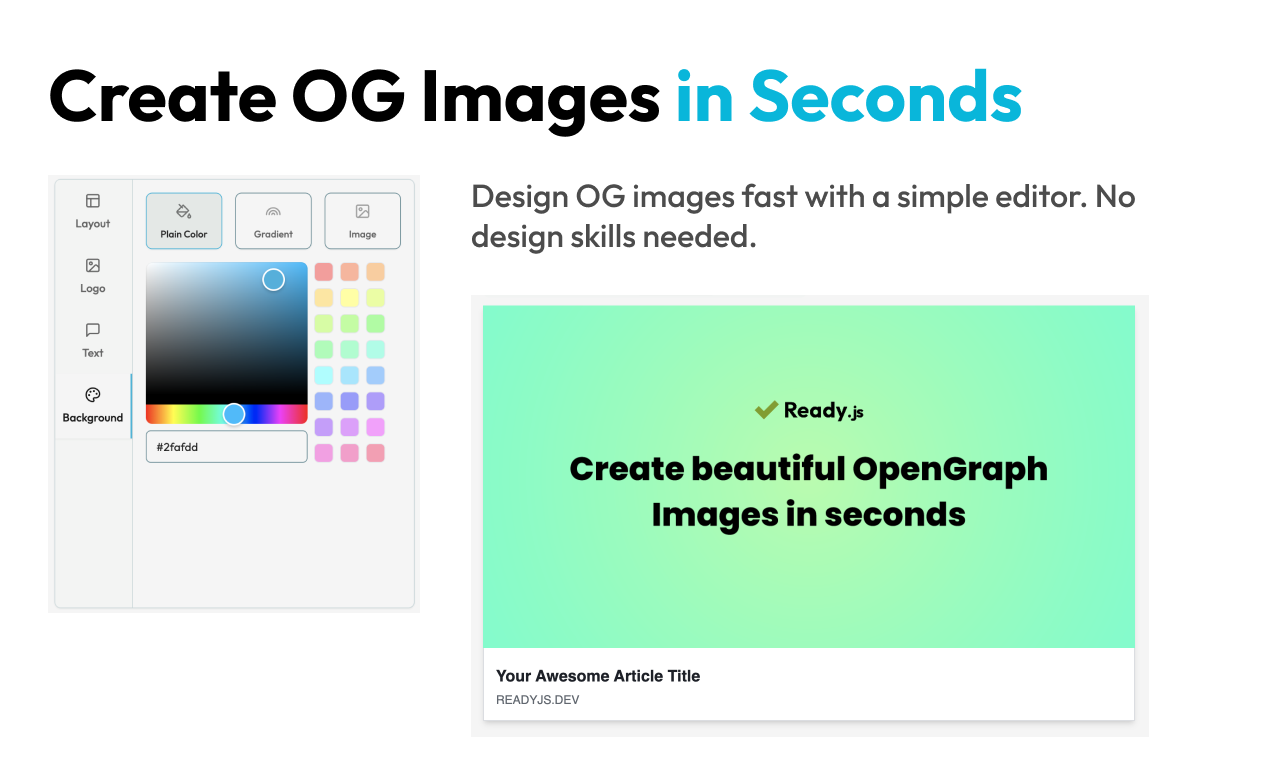 Create OG Images in Seconds

Layout
Logo
Text
Background

Plain Color
Gradient
Image

#2fafdd

Design OG images fast with a simple editor. No design skills needed.

Ready.js

Create beautiful OpenGraph Images in seconds

Your Awesome Article Title
READYJS.DEV